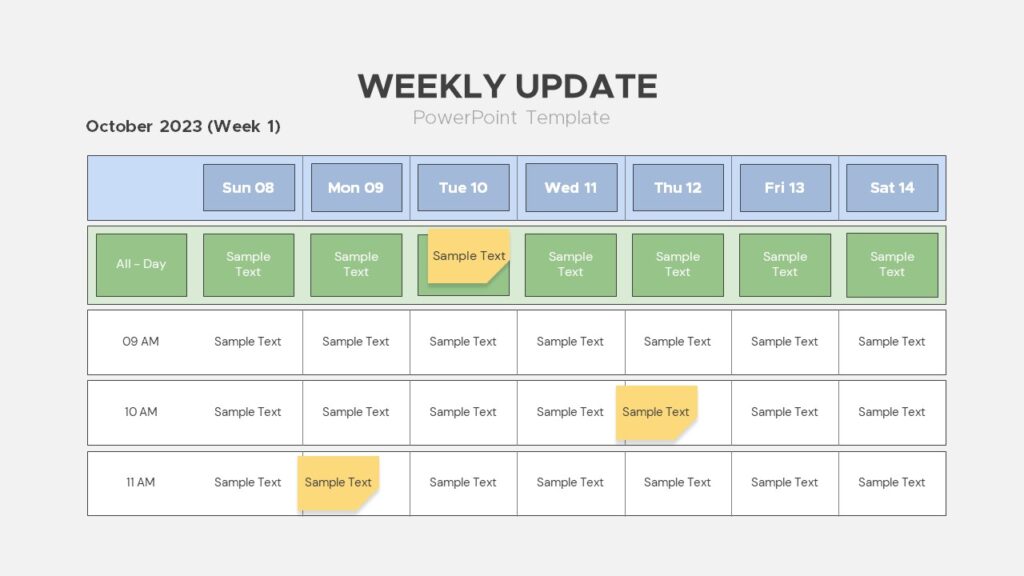 WEEKLY UPDATE
PowerPoint Template

October 2023 (Week 1)

| | Sun 08 | Mon 09 | Tue 10 | Wed 11 | Thu 12 | Fri 13 | Sat 14 |
|---|---|---|---|---|---|---|---|
| All - Day | Sample Text | Sample Text | Sample Text | Sample Text | Sample Text | Sample Text | Sample Text |
| 09 AM | Sample Text | Sample Text | Sample Text | Sample Text | Sample Text | Sample Text | Sample Text |
| 10 AM | Sample Text | Sample Text | Sample Text | Sample Text | Sample Text | Sample Text | Sample Text |
| 11 AM | Sample Text | Sample Text | Sample Text | Sample Text | Sample Text | Sample Text | Sample Text |